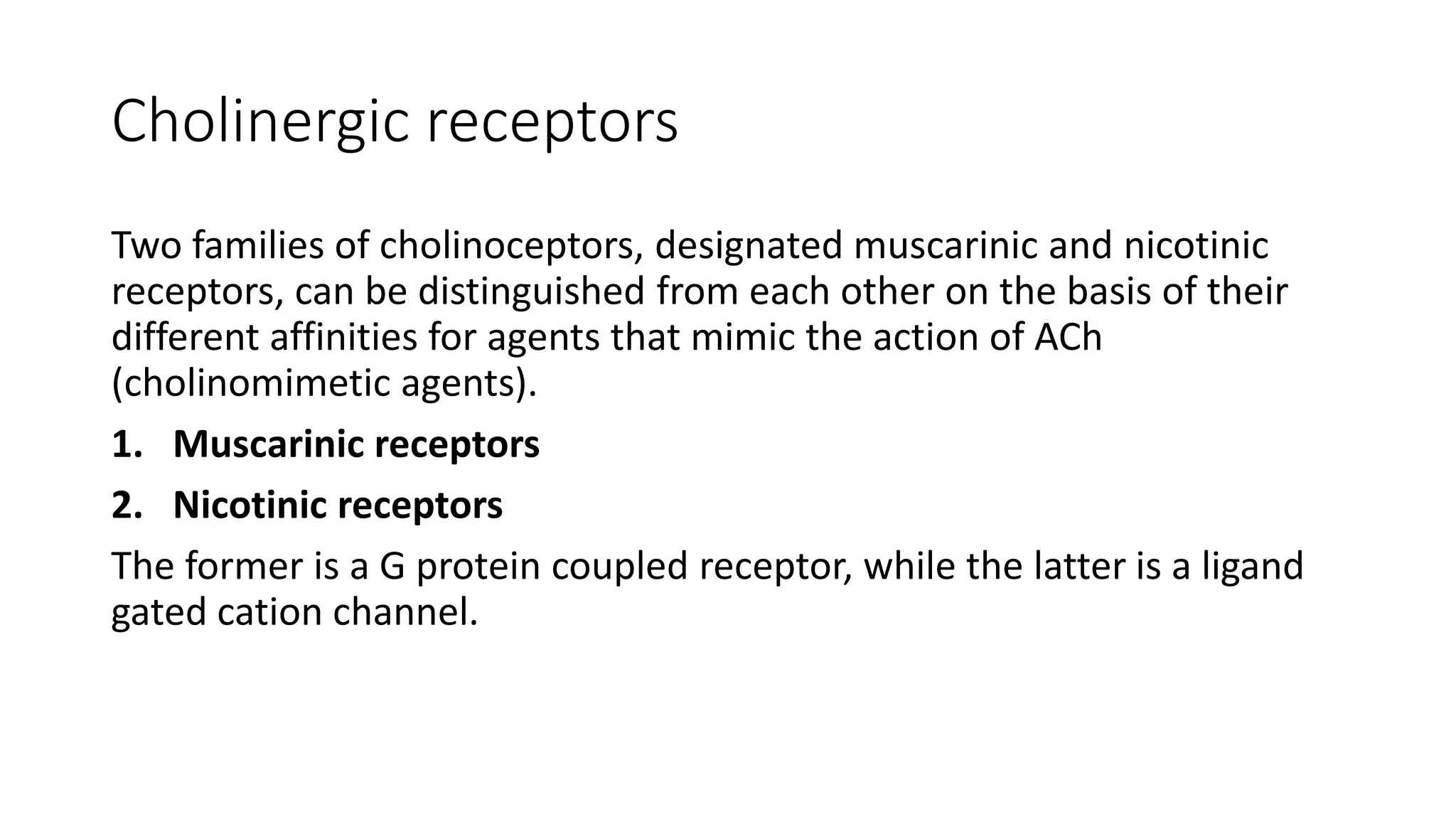 Cholinergic receptors

Two families of cholinoceptors, designated muscarinic and nicotinic receptors, can be distinguished from each other on the basis of their different affinities for agents that mimic the action of ACh (cholinomimetic agents).

1. Muscarinic receptors
2. Nicotinic receptors

The former is a G protein coupled receptor, while the latter is a ligand gated cation channel.